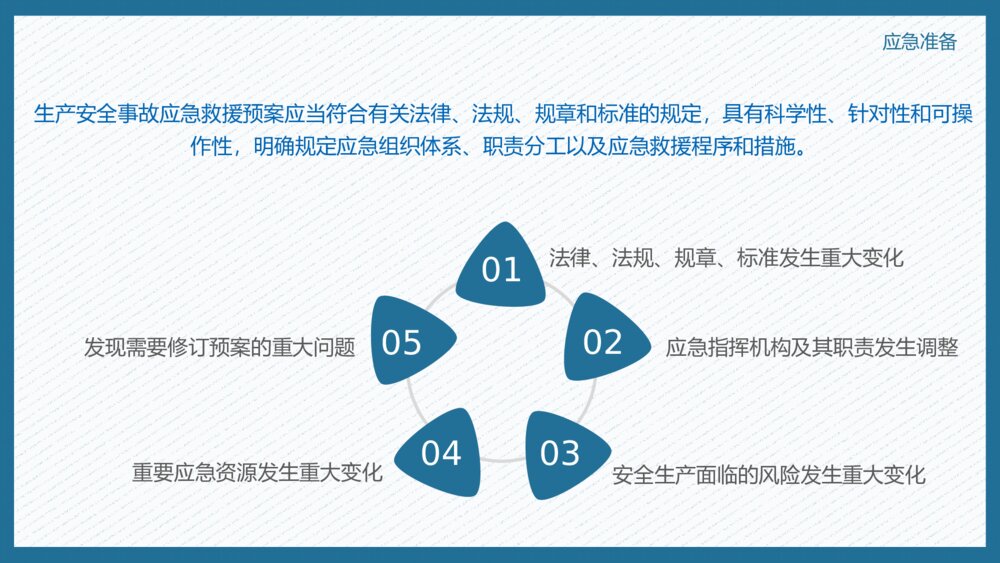 应急准备

生产安全事故应急救援预案应当符合有关法律、法规、规章和标准的规定，具有科学性、针对性和可操作性，明确规定应急组织体系、职责分工以及应急救援程序和措施。

01 法律、法规、规章、标准发生重大变化

02 应急指挥机构及其职责发生调整

03 安全生产面临的风险发生重大变化

04 重要应急资源发生重大变化

05 发现需要修订预案的重大问题